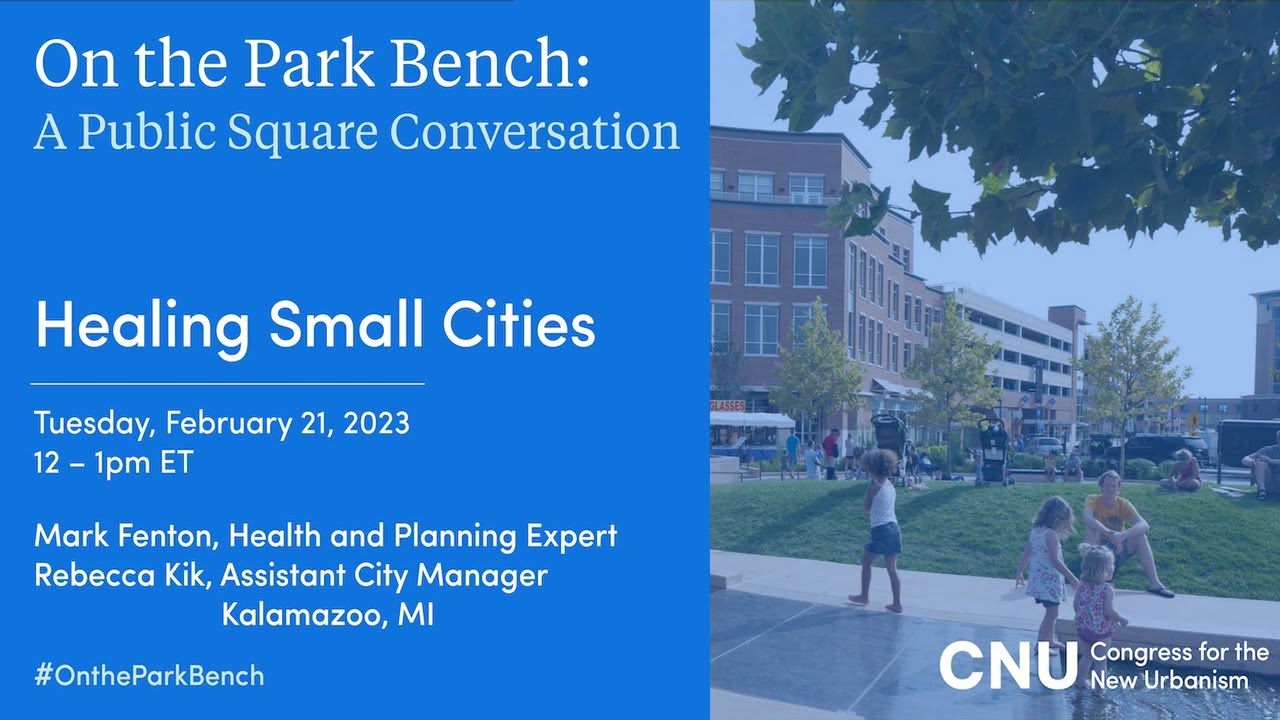 On the Park Bench:
A Public Square Conversation

Healing Small Cities

Tuesday, February 21, 2023
12 – 1pm ET

Mark Fenton, Health and Planning Expert
Rebecca Kik, Assistant City Manager
Kalamazoo, MI

#OntheParkBench

GLASSES

CNU Congress for the New Urbanism